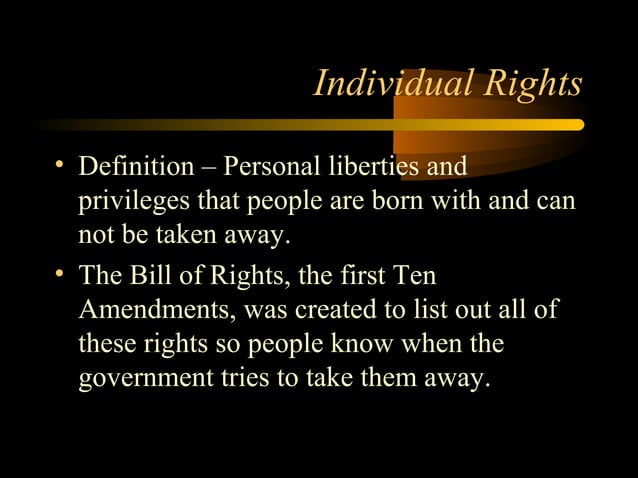 Individual Rights

• Definition – Personal liberties and privileges that people are born with and can not be taken away.

• The Bill of Rights, the first Ten Amendments, was created to list out all of these rights so people know when the government tries to take them away.